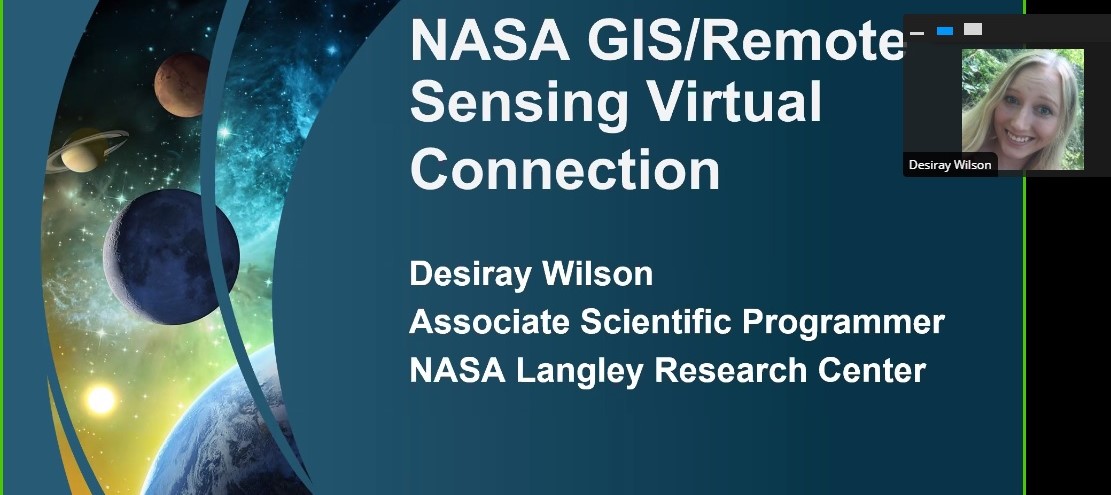 NASA GIS/Remote Sensing Virtual Connection

Desiray Wilson
Associate Scientific Programmer
NASA Langley Research Center

Desiray Wilson